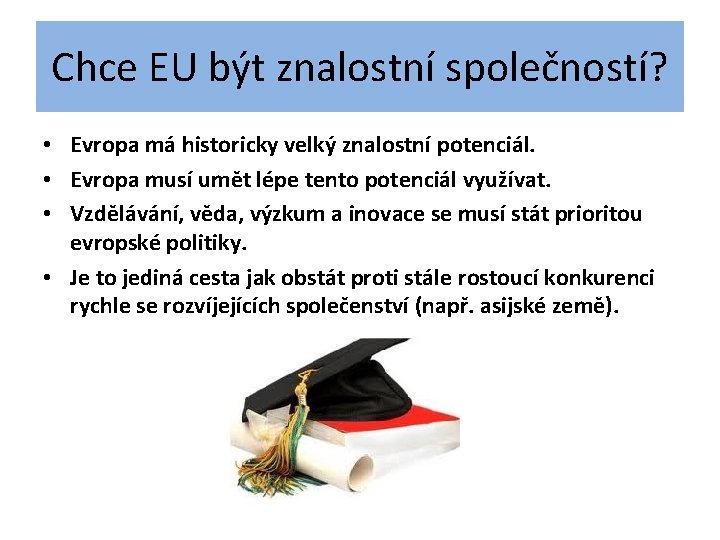 Chce EU být znalostní společností?

• Evropa má historicky velký znalostní potenciál.
• Evropa musí umět lépe tento potenciál využívat.
• Vzdělávání, věda, výzkum a inovace se musí stát prioritou evropské politiky.
• Je to jediná cesta jak obstát proti stále rostoucí konkurenci rychle se rozvíjejících společenství (např. asijské země).